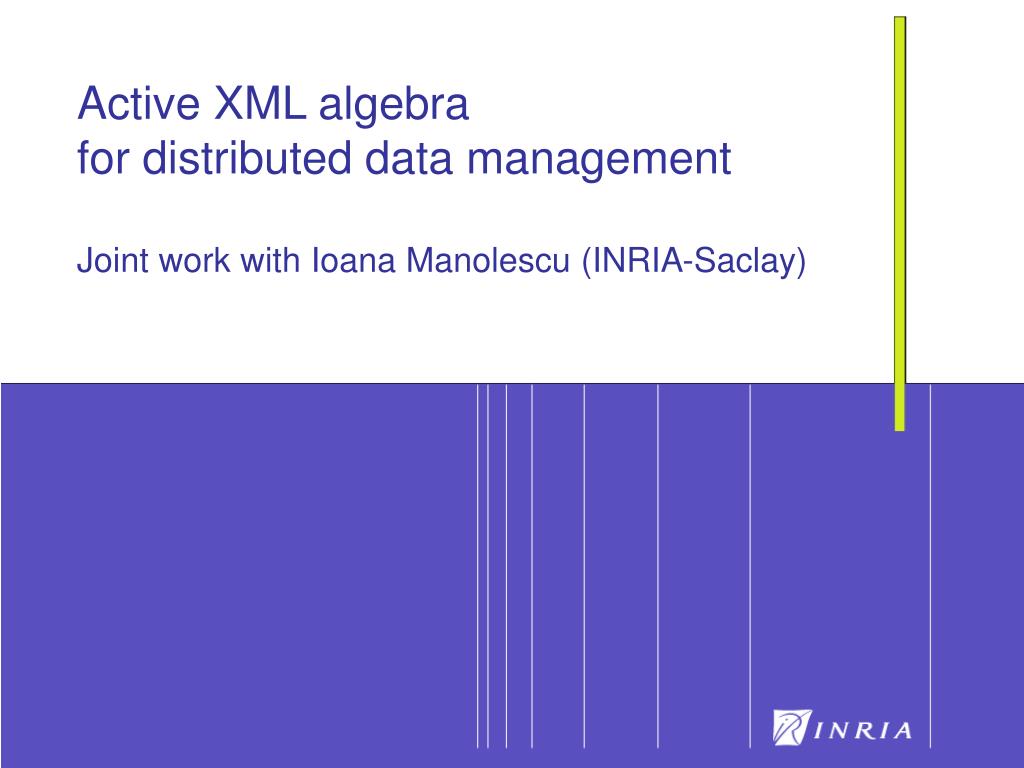 Active XML algebra
for distributed data management

Joint work with Ioana Manolescu (INRIA-Saclay)

INRIA